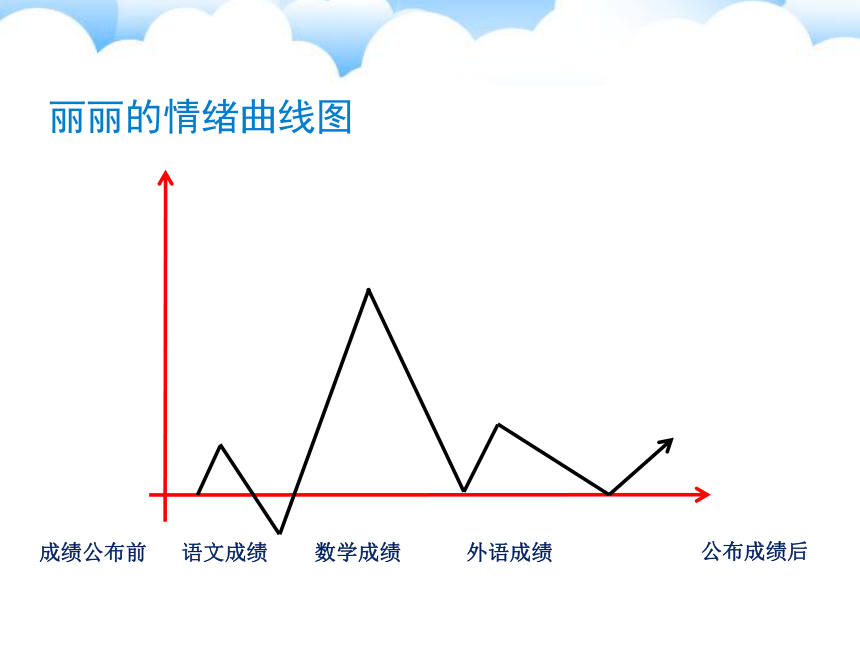 丽丽的情绪曲线图

成绩公布前 语文成绩 数学成绩 外语成绩 公布成绩后